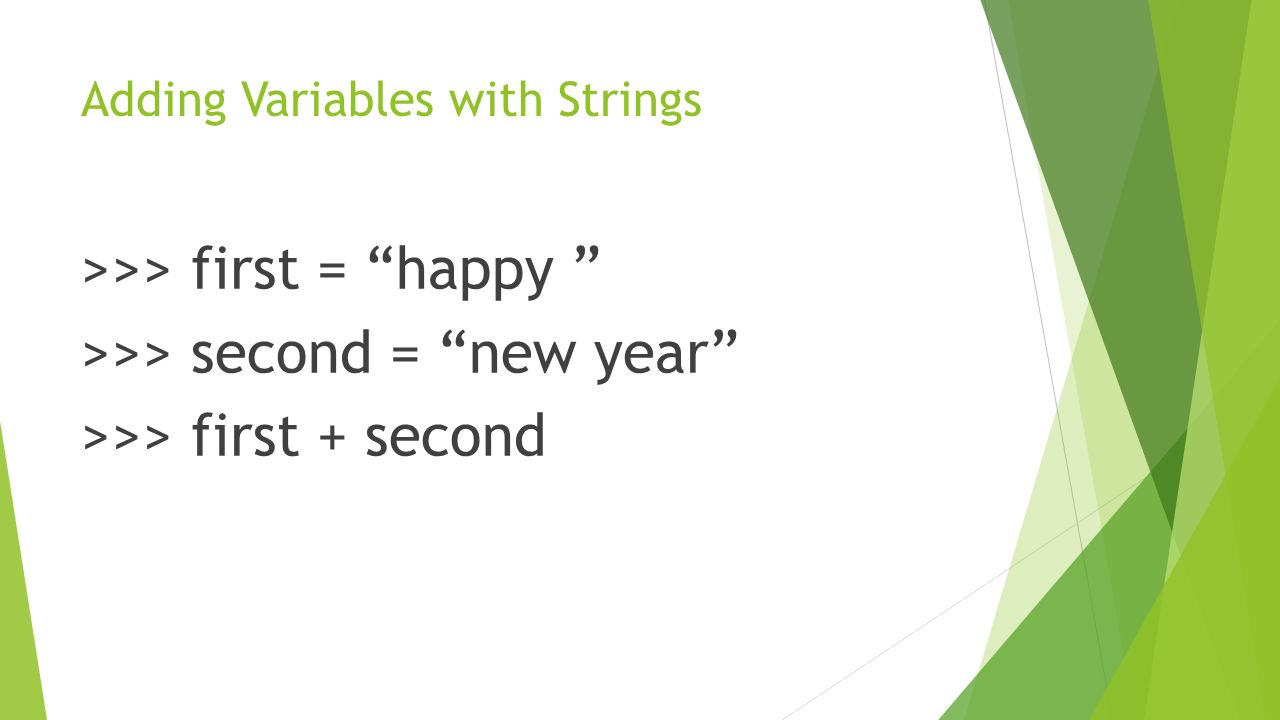 Adding Variables with Strings

>>> first = “happy ”
>>> second = “new year”
>>> first + second